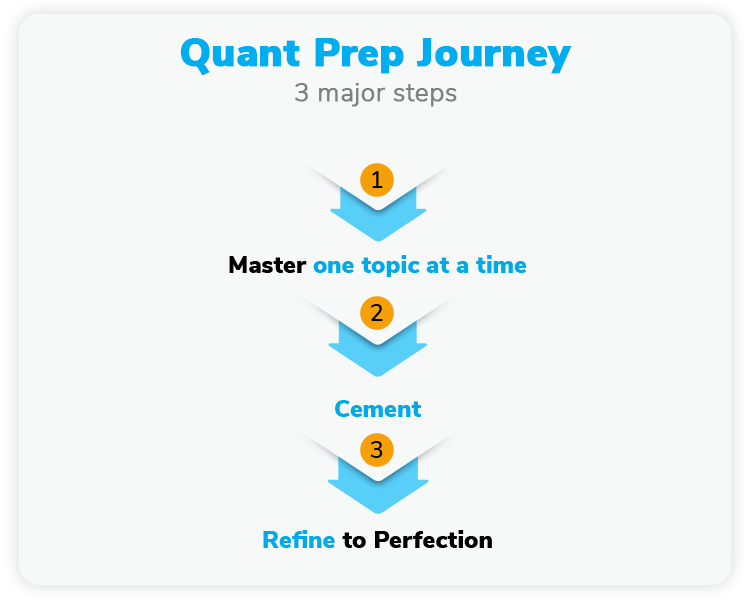 Quant Prep Journey
3 major steps

1

Master one topic at a time

2

Cement

3

Refine to Perfection